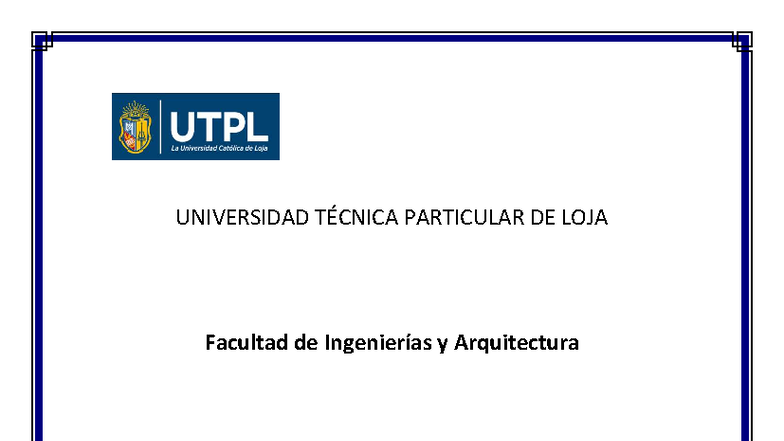 UTPL
La Universidad Católica de Loja

UNIVERSIDAD TÉCNICA PARTICULAR DE LOJA

Facultad de Ingenierías y Arquitectura